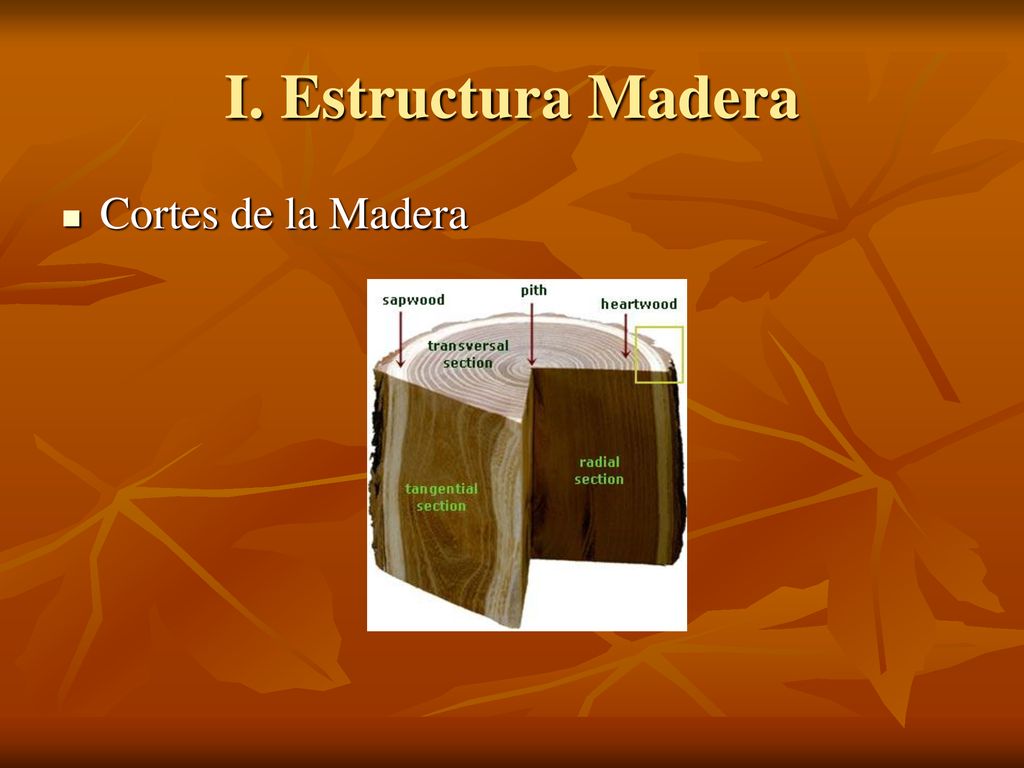 I. Estructura Madera

Cortes de la Madera

sapwood
pith
heartwood
transversal section
radial section
tangential section